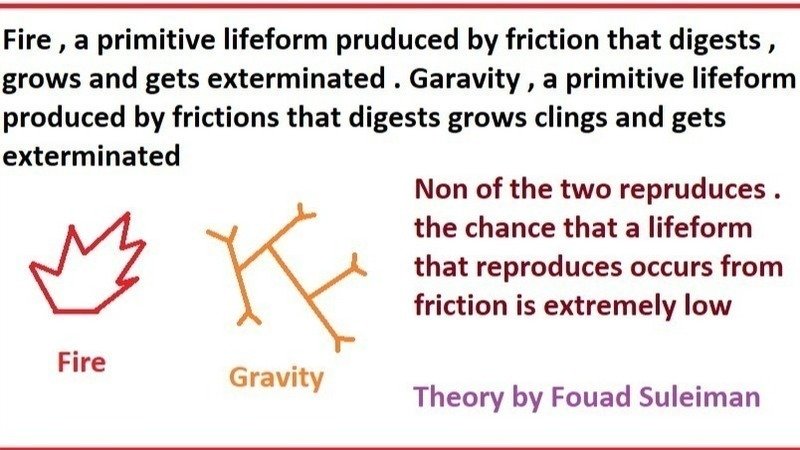 Fire , a primitive lifeform pruduced by friction that digests , grows and gets exterminated . Garavity , a primitive lifeform produced by frictions that digests grows clings and gets exterminated

Non of the two repruduces . the chance that a lifeform that reproduces occurs from friction is extremely low

Fire

Gravity

Theory by Fouad Suleiman